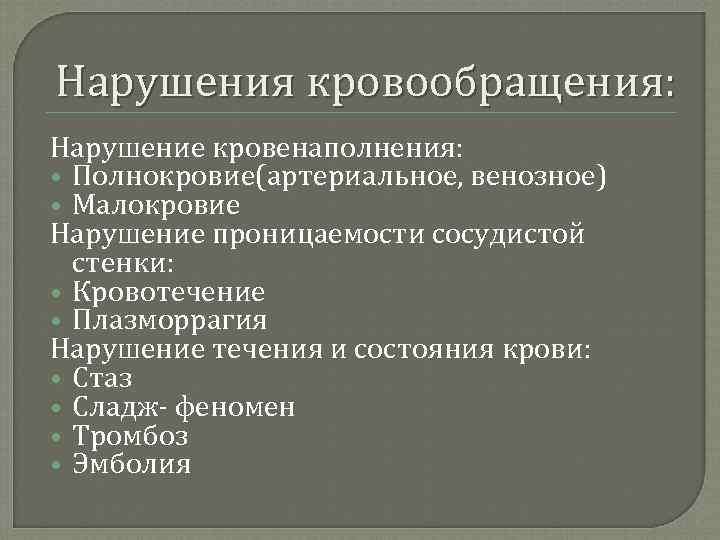 Нарушения кровообращения:

Нарушение кровенаполнения:
• Полнокровие(артериальное, венозное)
• Малокровие
Нарушение проницаемости сосудистой стенки:
• Кровотечение
• Плазморрагия
Нарушение течения и состояния крови:
• Стаз
• Сладж- феномен
• Тромбоз
• Эмболия